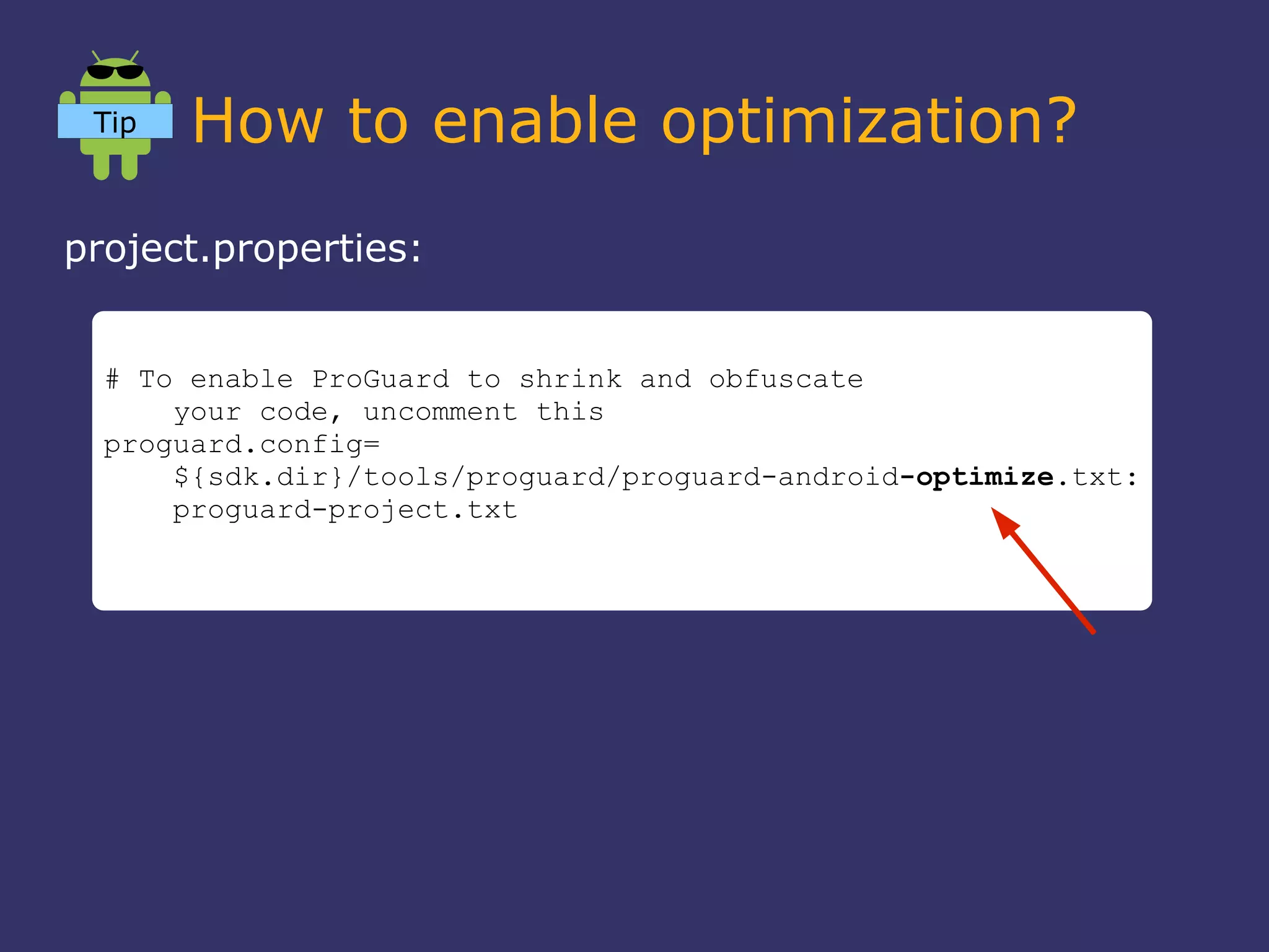 Tip

How to enable optimization?

project.properties:

# To enable ProGuard to shrink and obfuscate your code, uncomment this
proguard.config= ${sdk.dir}/tools/proguard/proguard-android-optimize.txt: proguard-project.txt